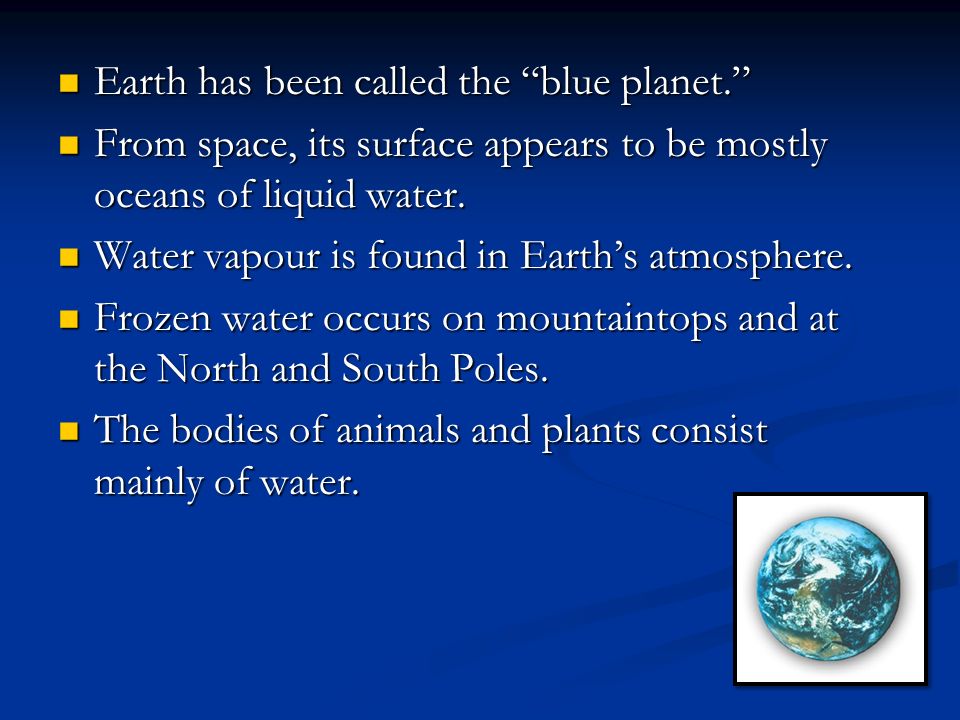 Earth has been called the “blue planet.”

From space, its surface appears to be mostly oceans of liquid water.

Water vapour is found in Earth’s atmosphere.

Frozen water occurs on mountaintops and at the North and South Poles.

The bodies of animals and plants consist mainly of water.